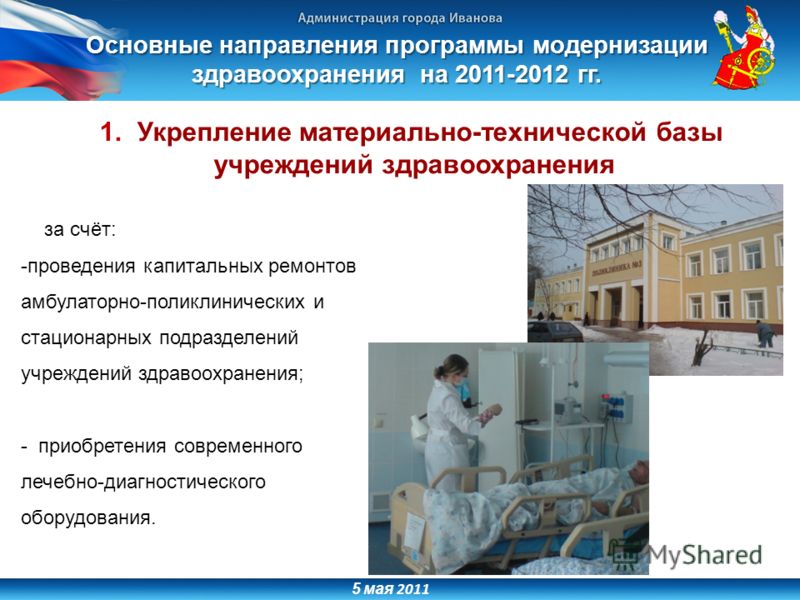 Администрация города Иванова

Основные направления программы модернизации здравоохранения на 2011-2012 гг.

1. Укрепление материально-технической базы учреждений здравоохранения

за счёт:

-проведения капитальных ремонтов амбулаторно-поликлинических и стационарных подразделений учреждений здравоохранения;

- приобретения современного лечебно-диагностического оборудования.

ПОЛИКЛИНИКА №1

MyShared

5 мая 2011